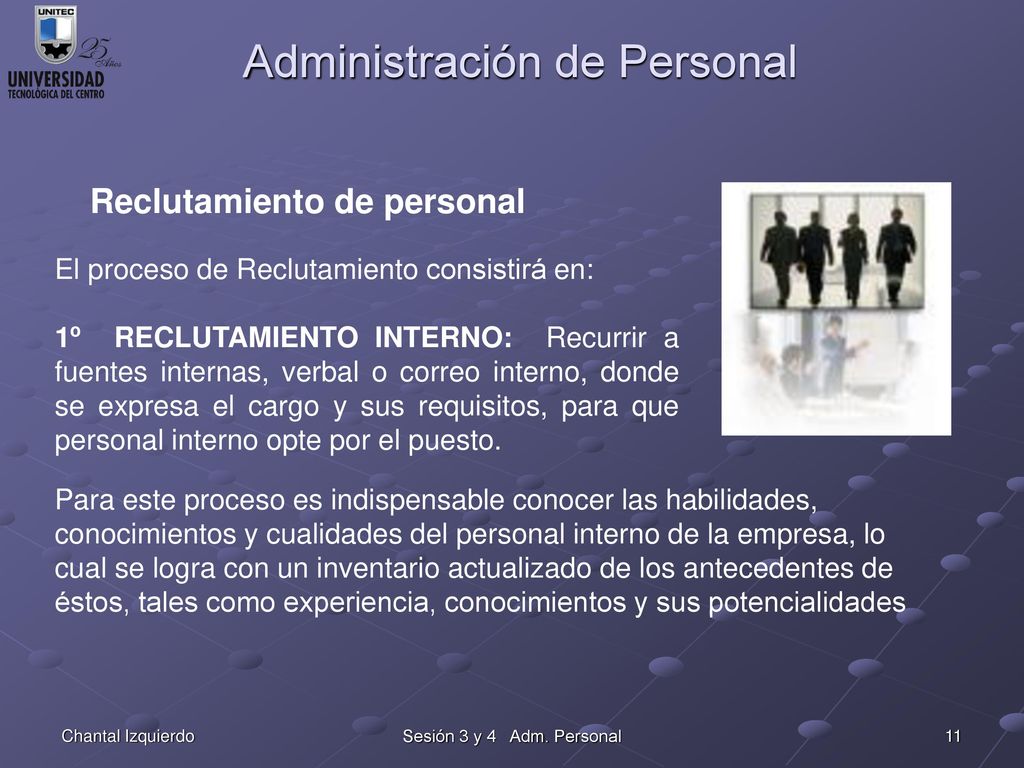 UNITEC
25 Años
UNIVERSIDAD
TECNOLOGICA DEL CENTRO

Administración de Personal

Reclutamiento de personal

El proceso de Reclutamiento consistirá en:

1º RECLUTAMIENTO INTERNO: Recurrir a fuentes internas, verbal o correo interno, donde se expresa el cargo y sus requisitos, para que personal interno opte por el puesto.

Para este proceso es indispensable conocer las habilidades, conocimientos y cualidades del personal interno de la empresa, lo cual se logra con un inventario actualizado de los antecedentes de éstos, tales como experiencia, conocimientos y sus potencialidades

Chantal Izquierdo

Sesión 3 y 4 Adm. Personal

11